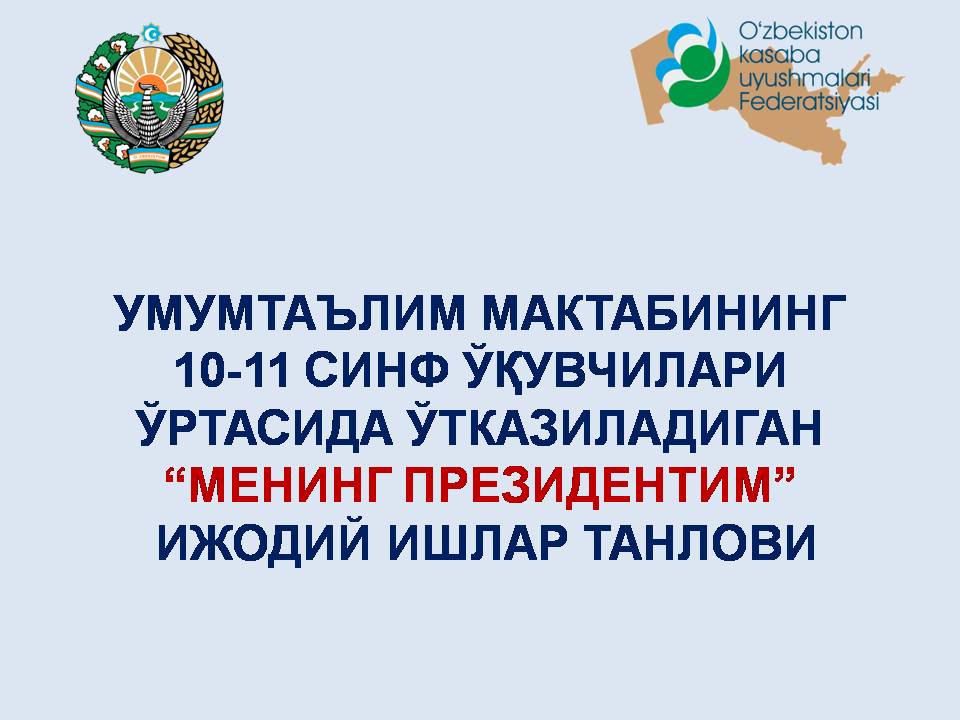 O'zbekiston kasaba uyushmalari Federatsiyasi

УМУМТАЪЛИМ МАКТАБИНИНГ 10-11 СИНФ ЎҚУВЧИЛАРИ ЎРТАСИДА ЎТКАЗИЛАДИГАН “МЕНИНГ ПРЕЗИДЕНТИМ” ИЖОДИЙ ИШЛАР ТАНЛОВИ